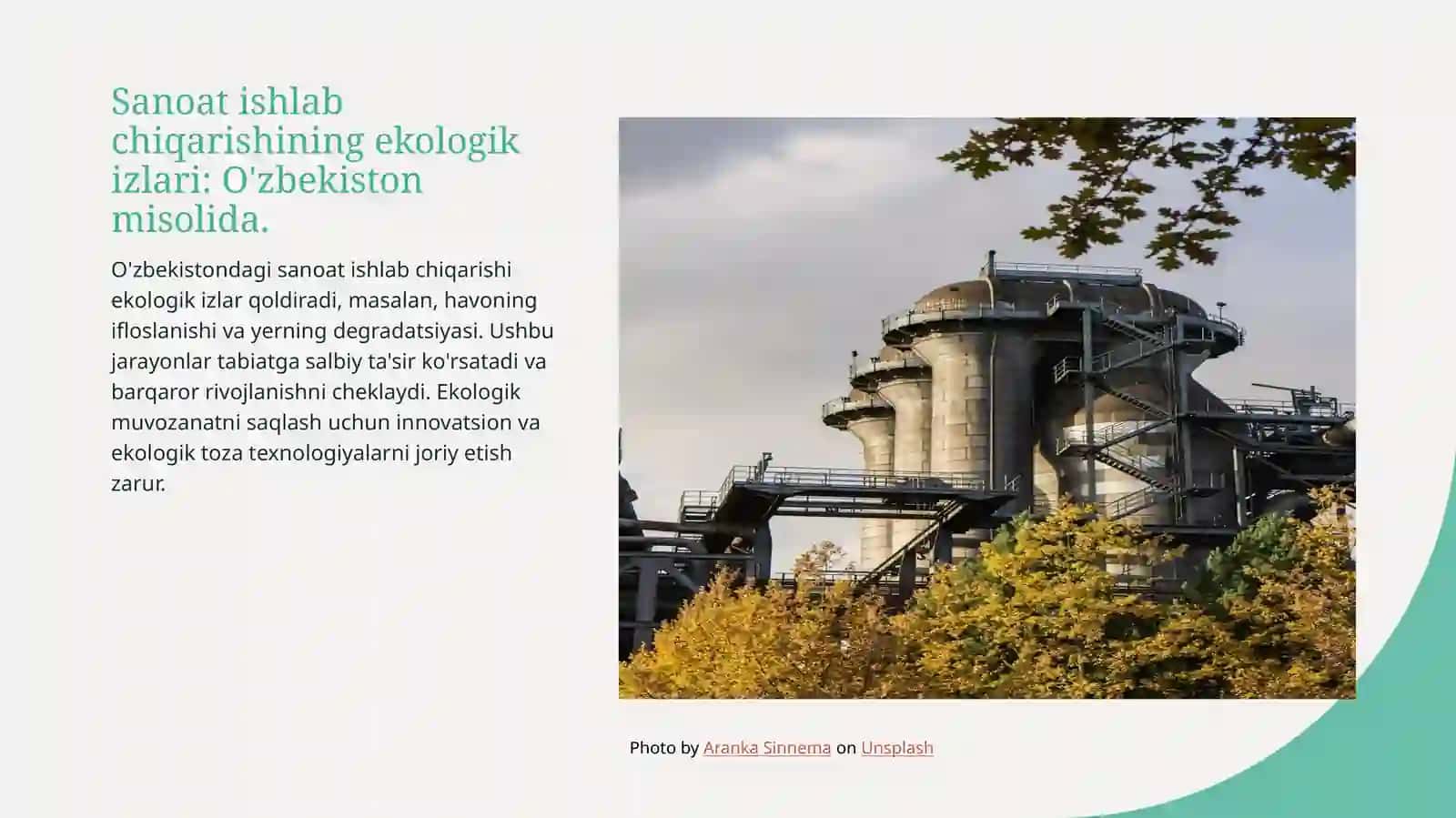 Sanoat ishlab chiqarishining ekologik izlari: O'zbekiston misolida.

O'zbekistondagi sanoat ishlab chiqarishi ekologik izlar qoldiradi, masalan, havoning ifloslanishi va yerning degradatsiyasi. Ushbu jarayonlar tabiatga salbiy ta'sir ko'rsatadi va barqaror rivojlanishni cheklaydi. Ekologik muvozanatni saqlash uchun innovatsion va ekologik toza texnologiyalarni joriy etish zarur.

Photo by Aranka Sinnema on Unsplash